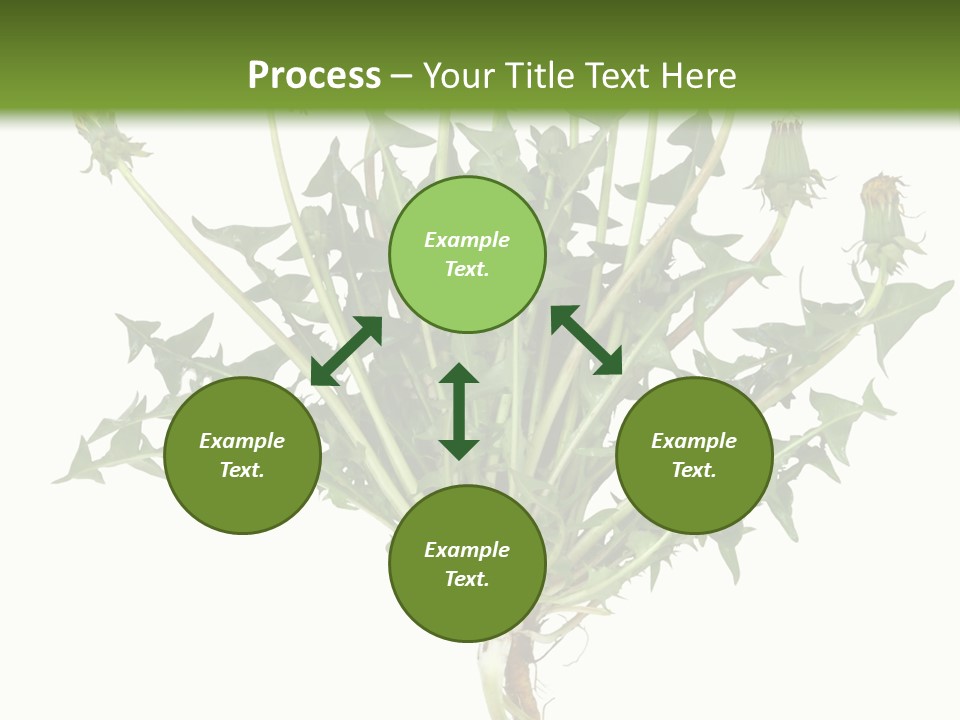 Process – Your Title Text Here

Example Text.

Example Text.

Example Text.

Example Text.